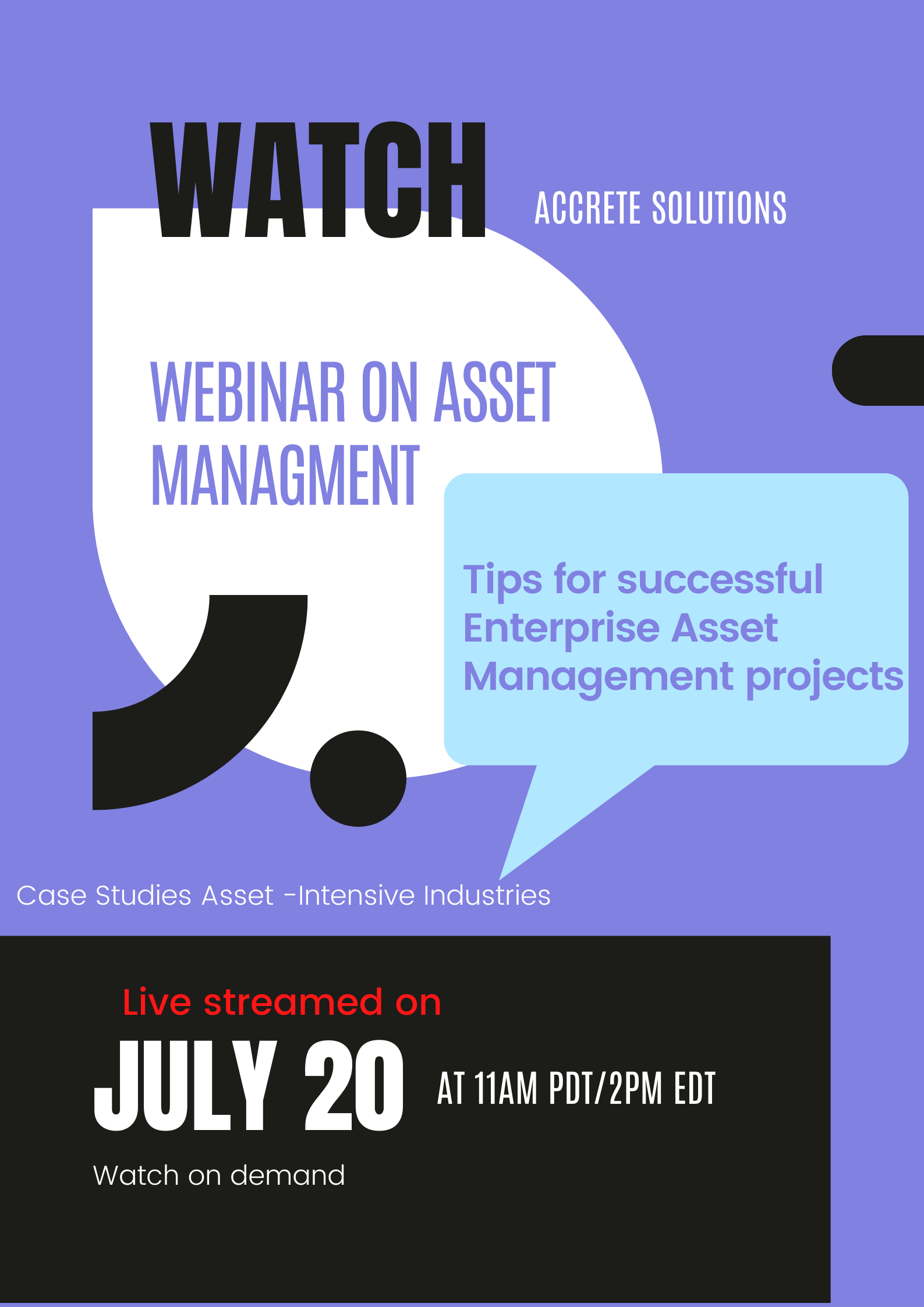 WATCH

ACCRETE SOLUTIONS

WEBINAR ON ASSET MANAGMENT

Tips for successful Enterprise Asset Management projects

Case Studies Asset -Intensive Industries

Live streamed on

JULY 20

AT 11AM PDT/2PM EDT

Watch on demand